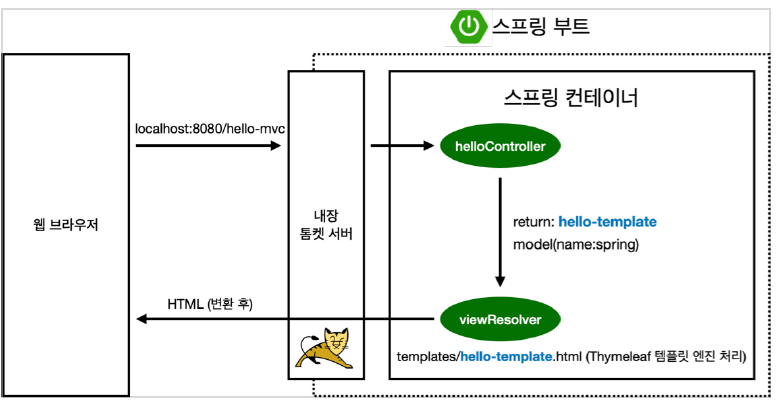 스프링 부트

웹 브라우저

localhost:8080/hello-mvc

내장
톰켓 서버

스프링 컨테이너

helloController

return: hello-template
model(name:spring)

viewResolver

HTML (변환 후)

templates/hello-template.html (Thymeleaf 템플릿 엔진 처리)